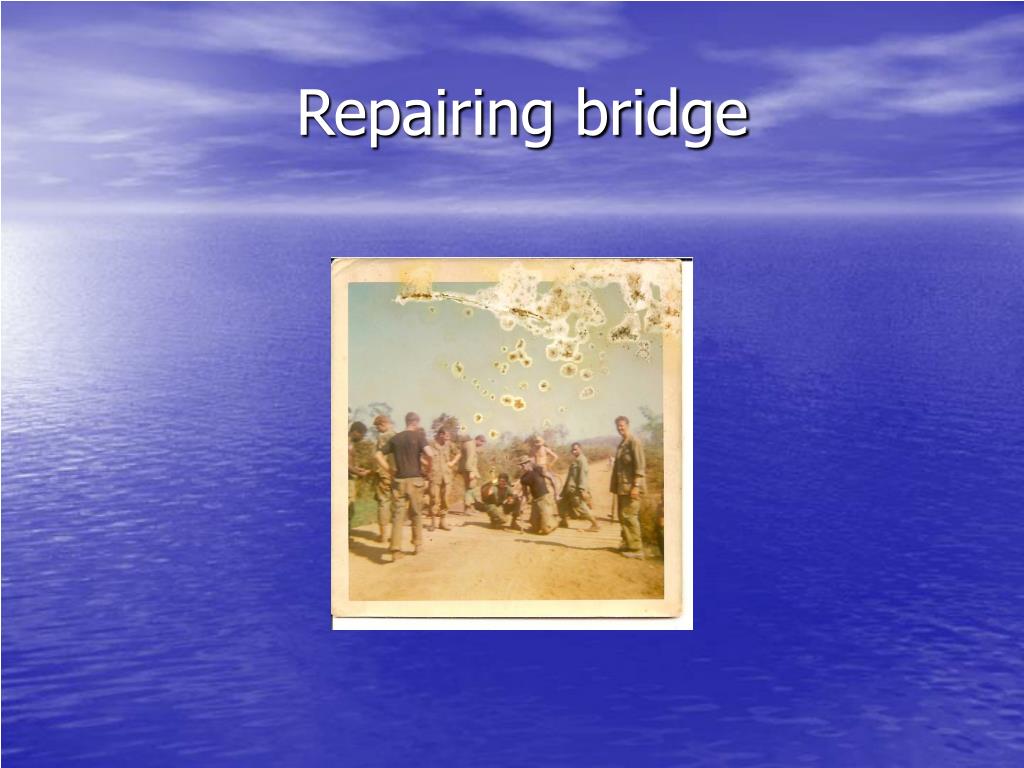 Repairing bridge